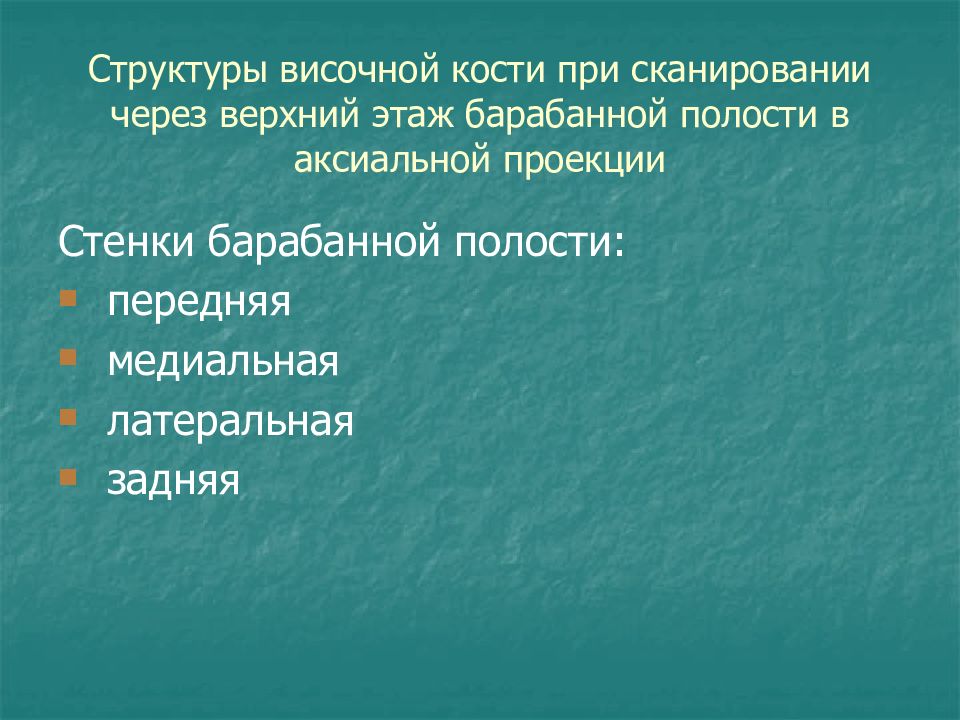 Структуры височной кости при сканировании через верхний этаж барабанной полости в аксиальной проекции

Стенки барабанной полости:
- передняя
- медиальная
- латеральная
- задняя